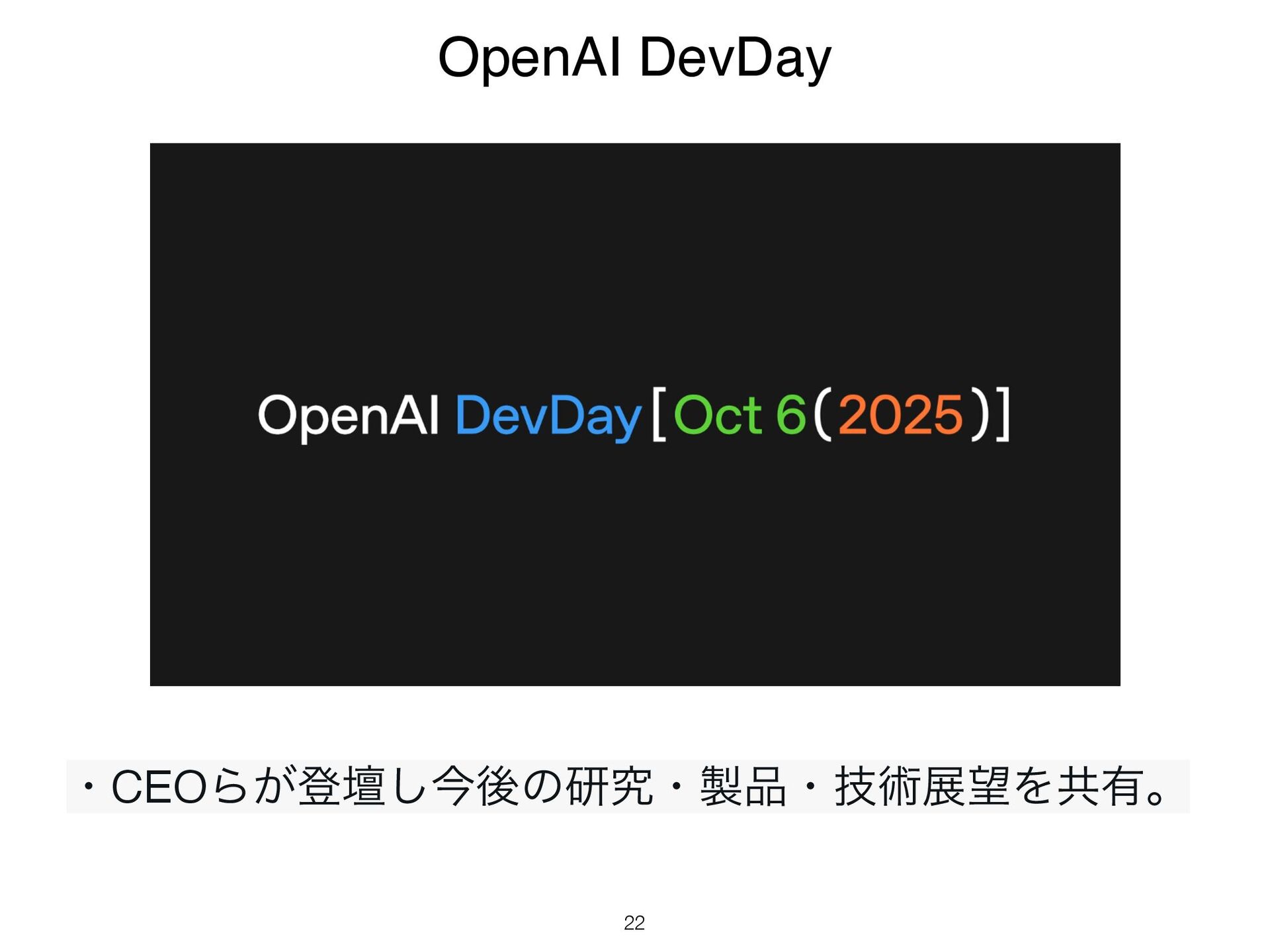 OpenAI DevDay

OpenAI DevDay [Oct 6 (2025)]

・CEOらが登壇し今後の研究・製品・技術展望を共有。

22